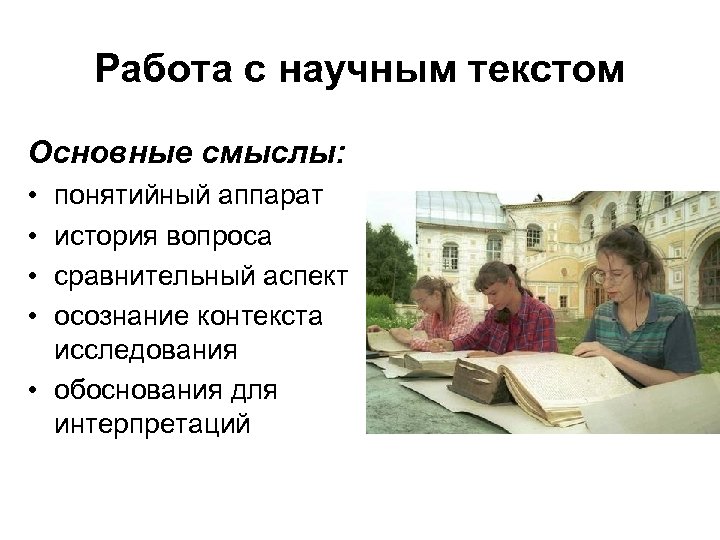 Работа с научным текстом

Основные смыслы:

• понятийный аппарат
• история вопроса
• сравнительный аспект
• осознание контекста исследования
• обоснования для интерпретаций